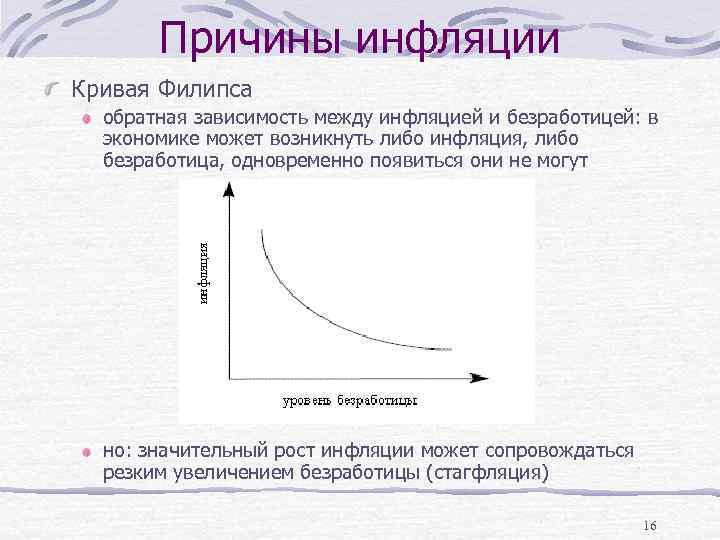 Причины инфляции

Кривая Филипса

обратная зависимость между инфляцией и безработицей: в экономике может возникнуть либо инфляция, либо безработица, одновременно появиться они не могут

инфляция

уровень безработицы

но: значительный рост инфляции может сопровождаться резким увеличением безработицы (стагфляция)

16